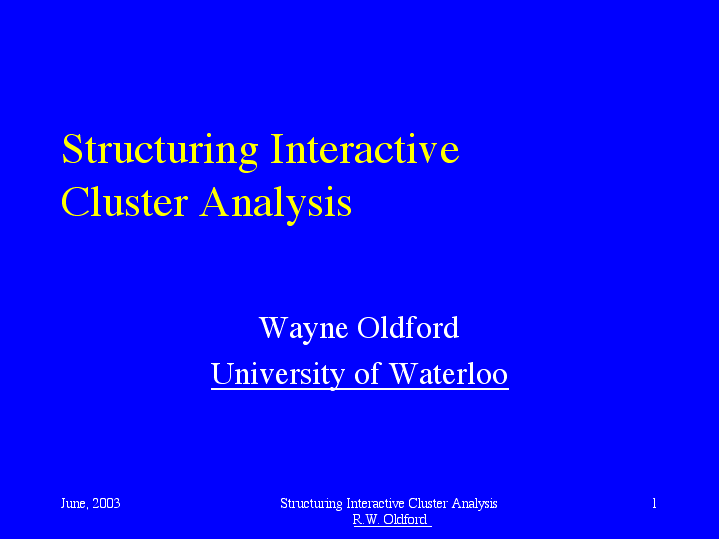 Structuring Interactive Cluster Analysis

Wayne Oldford
University of Waterloo

June, 2003

Structuring Interactive Cluster Analysis
R.W. Oldford

1